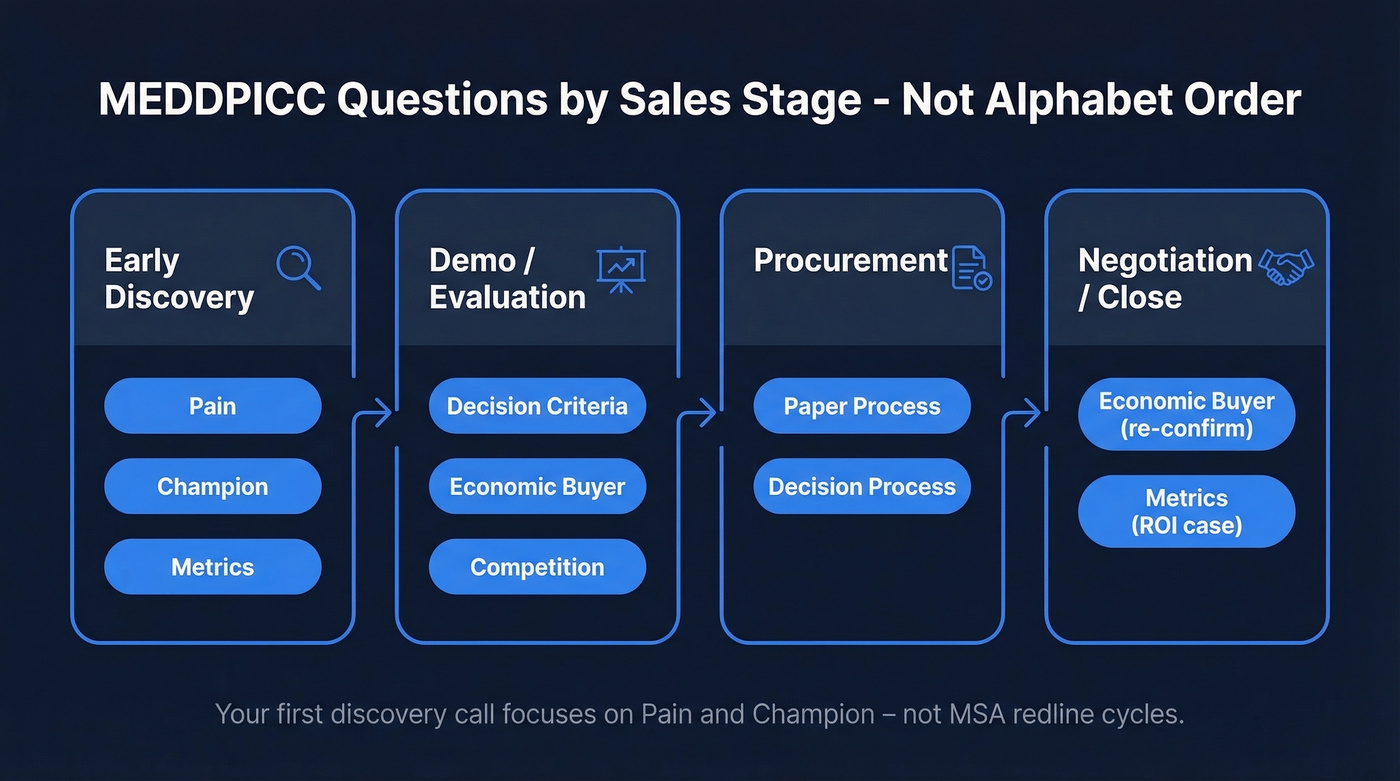 MEDDPICC Questions by Sales Stage - Not Alphabet Order

Early Discovery

Pain

Champion

Metrics

Demo / Evaluation

Decision Criteria

Economic Buyer

Competition

Procurement

Paper Process

Decision Process

Negotiation / Close

Economic Buyer (re-confirm)

Metrics (ROI case)

Your first discovery call focuses on Pain and Champion – not MSA redline cycles.